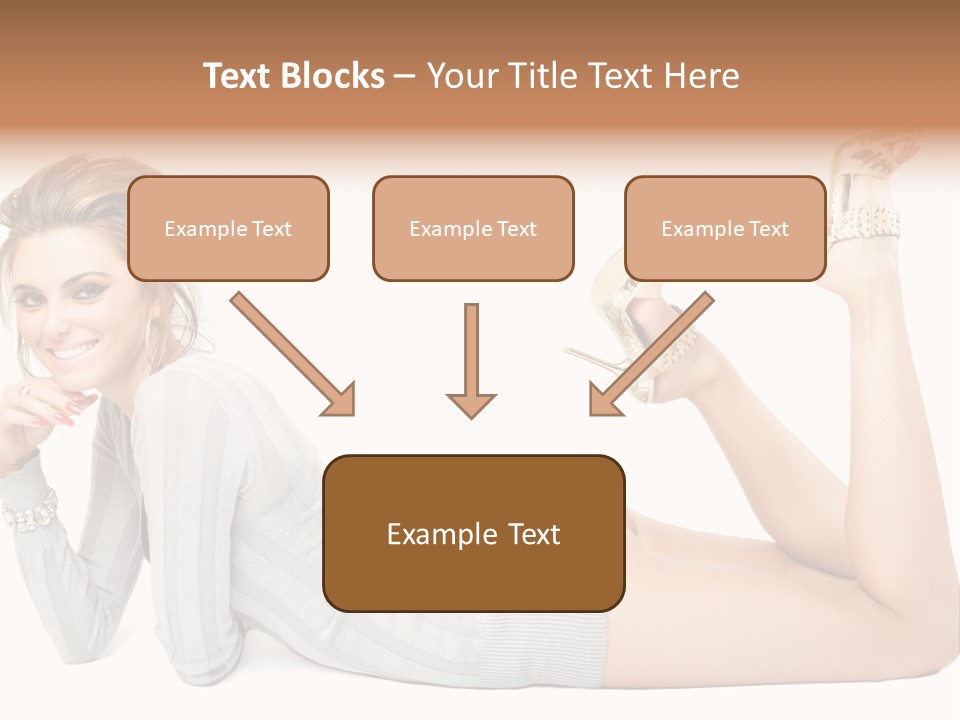 Text Blocks – Your Title Text Here

Example Text

Example Text

Example Text

Example Text